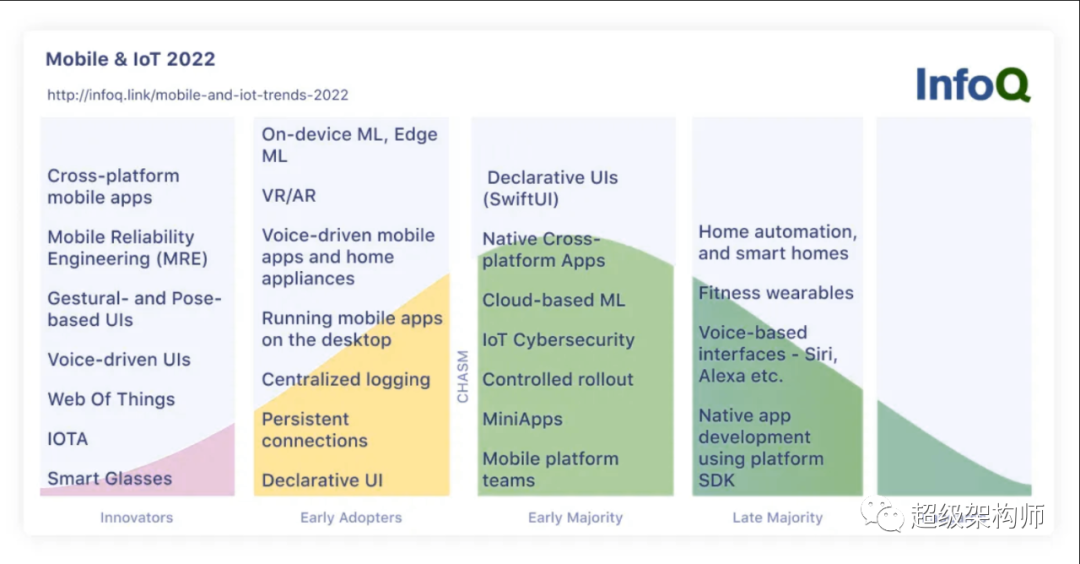 Mobile & IoT 2022

http://infoq.link/mobile-and-iot-trends-2022

InfoQ

Cross-platform mobile apps

Mobile Reliability Engineering (MRE)

Gestural- and Pose-based UIs

Voice-driven UIs

Web Of Things

IOTA

Smart Glasses

Innovators

On-device ML, Edge ML

VR/AR

Voice-driven mobile apps and home appliances

Running mobile apps on the desktop

Centralized logging

Persistent connections

Declarative UI

Early Adopters

CHASM

Declarative UIs (SwiftUI)

Native Cross-platform Apps

Cloud-based ML

IoT Cybersecurity

Controlled rollout

MiniApps

Mobile platform teams

Early Majority

Home automation, and smart homes

Fitness wearables

Voice-based interfaces - Siri, Alexa etc.

Native app development using platform SDK

Late Majority

超级架构师